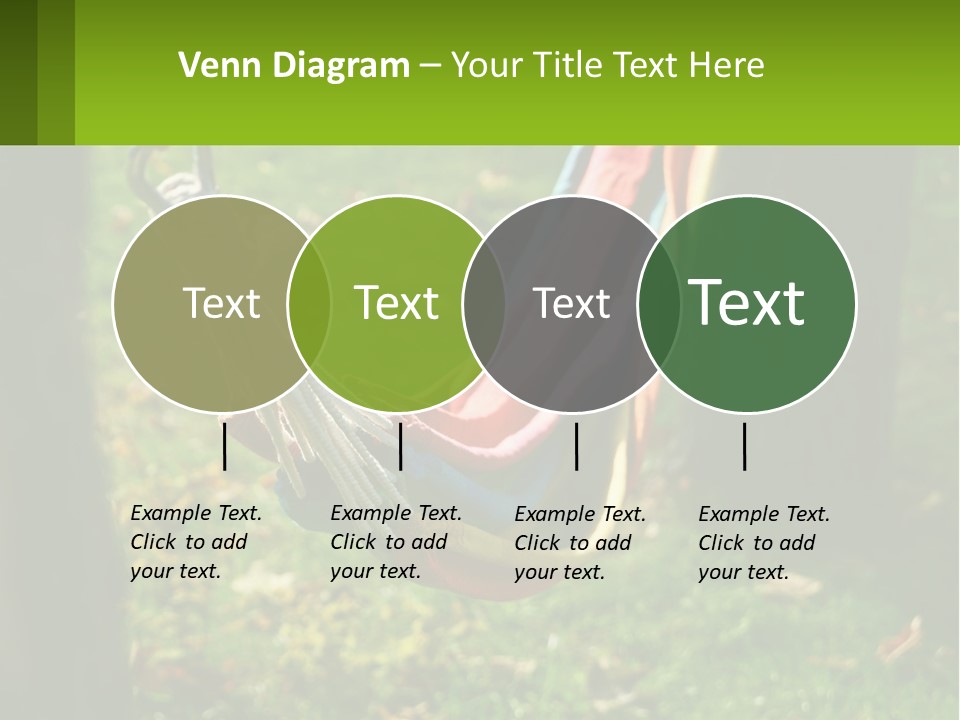 Venn Diagram – Your Title Text Here

Text

Text

Text

Text

Example Text. Click to add your text.

Example Text. Click to add your text.

Example Text. Click to add your text.

Example Text. Click to add your text.